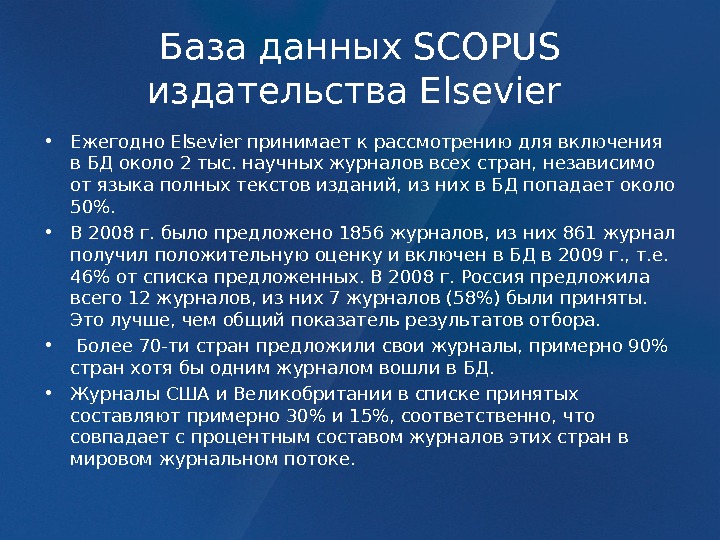 База данных SCOPUS издательства Elsevier

• Ежегодно Elsevier принимает к рассмотрению для включения в БД около 2 тыс. научных журналов всех стран, независимо от языка полных текстов изданий, из них в БД попадает около 50%.

• В 2008 г. было предложено 1856 журналов, из них 861 журнал получил положительную оценку и включен в БД в 2009 г., т.е. 46% от списка предложенных. В 2008 г. Россия предложила всего 12 журналов, из них 7 журналов (58%) были приняты. Это лучше, чем общий показатель результатов отбора.

• Более 70-ти стран предложили свои журналы, примерно 90% стран хотя бы одним журналом вошли в БД.

• Журналы США и Великобритании в списке принятых составляют примерно 30% и 15%, соответственно, что совпадает с процентным составом журналов этих стран в мировом журнальном потоке.